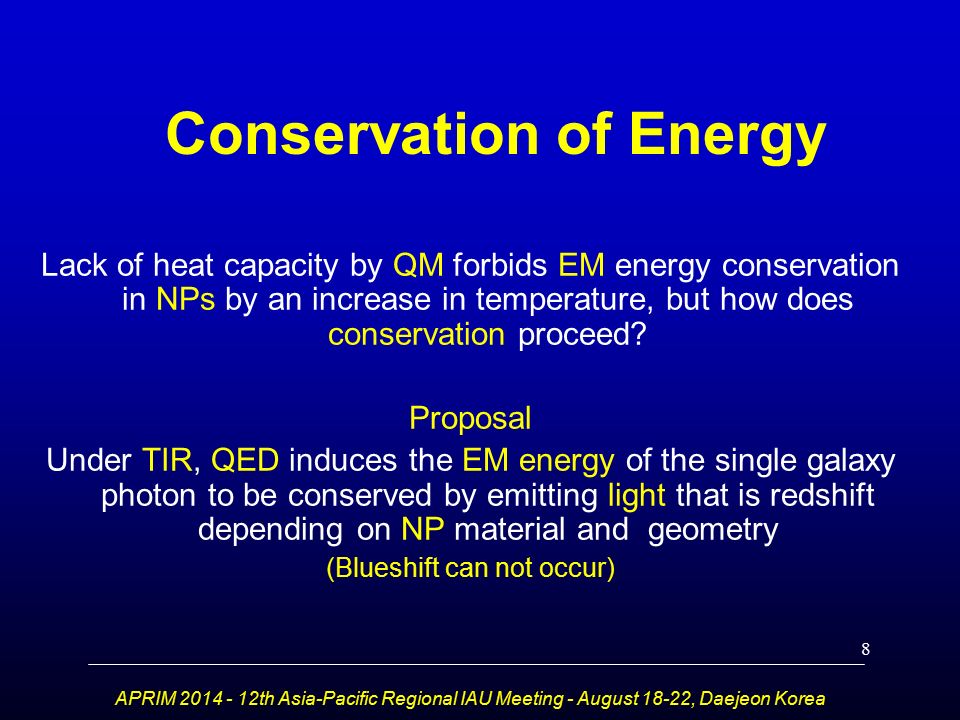 Conservation of Energy

Lack of heat capacity by QM forbids EM energy conservation in NPs by an increase in temperature, but how does conservation proceed?

Proposal

Under TIR, QED induces the EM energy of the single galaxy photon to be conserved by emitting light that is redshift depending on NP material and geometry

(Blueshift can not occur)

8

APRIM 2014 - 12th Asia-Pacific Regional IAU Meeting - August 18-22, Daejeon Korea